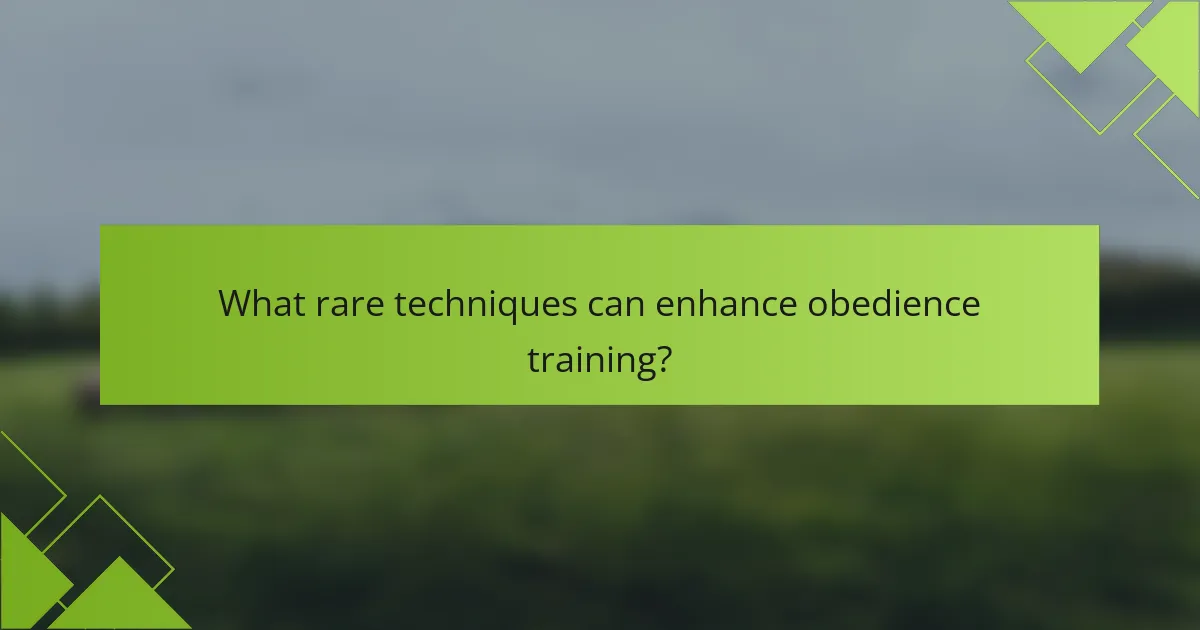 What rare techniques can enhance obedience training?